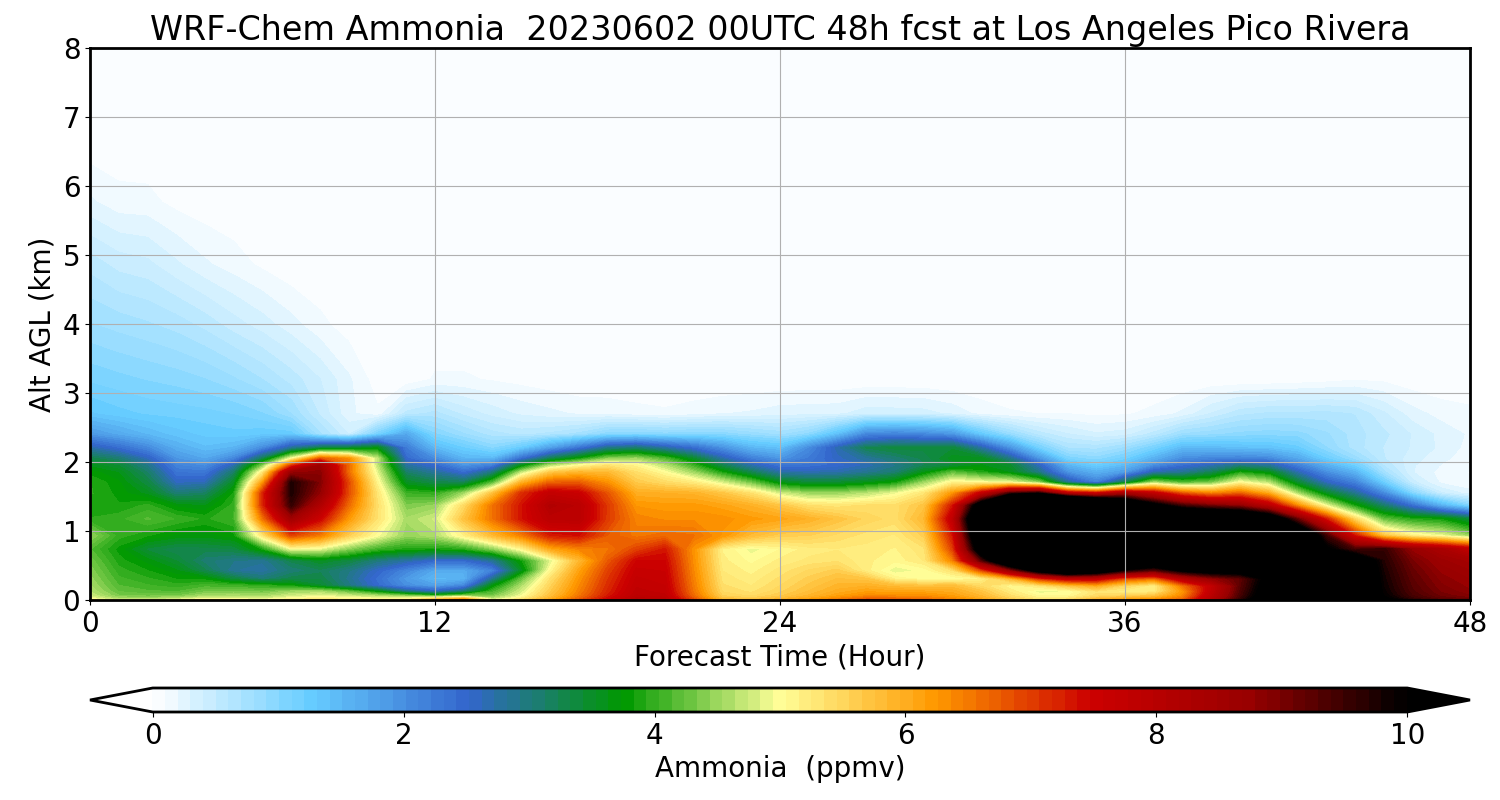 WRF-Chem Ammonia 20230602 00UTC 48h fcst at Los Angeles Pico Rivera

Alt AGL (km)

8
7
6
5
4
3
2
1
0

0 12 24 36 48

Forecast Time (Hour)

0 2 4 6 8 10

Ammonia (ppmv)